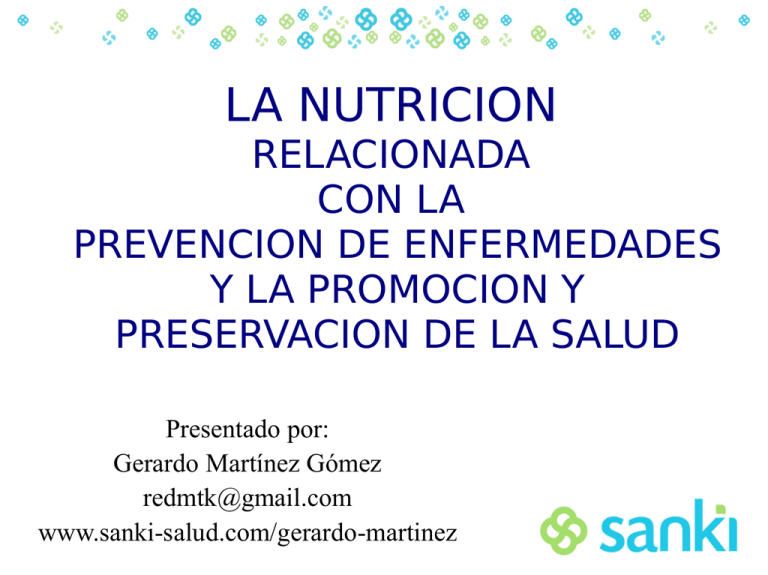 LA NUTRICION
RELACIONADA
CON LA
PREVENCION DE ENFERMEDADES
Y LA PROMOCION Y
PRESERVACION DE LA SALUD

Presentado por:
Gerardo Martínez Gómez
redmtk@gmail.com
www.sanki-salud.com/gerardo-martinez

sanki